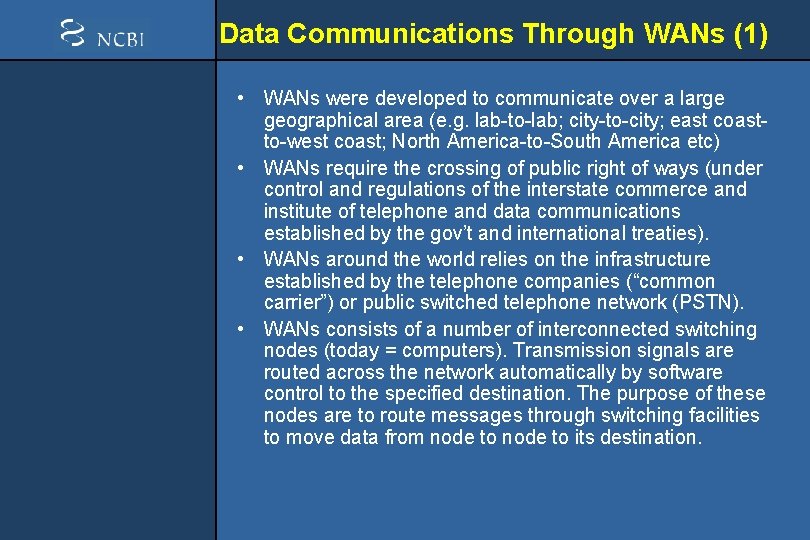 NCBI

Data Communications Through WANs (1)

• WANs were developed to communicate over a large geographical area (e.g. lab-to-lab; city-to-city; east coast-to-west coast; North America-to-South America etc)
• WANs require the crossing of public right of ways (under control and regulations of the interstate commerce and institute of telephone and data communications established by the gov't and international treaties).
• WANs around the world relies on the infrastructure established by the telephone companies ("common carrier") or public switched telephone network (PSTN).
• WANs consists of a number of interconnected switching nodes (today = computers). Transmission signals are routed across the network automatically by software control to the specified destination. The purpose of these nodes are to route messages through switching facilities to move data from node to node to its destination.